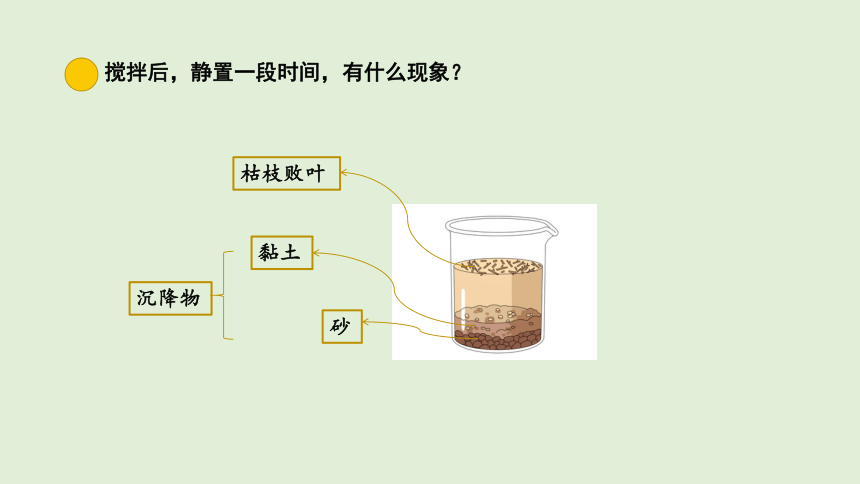 搅拌后，静置一段时间，有什么现象？

枯枝败叶

黏土

沉降物

砂